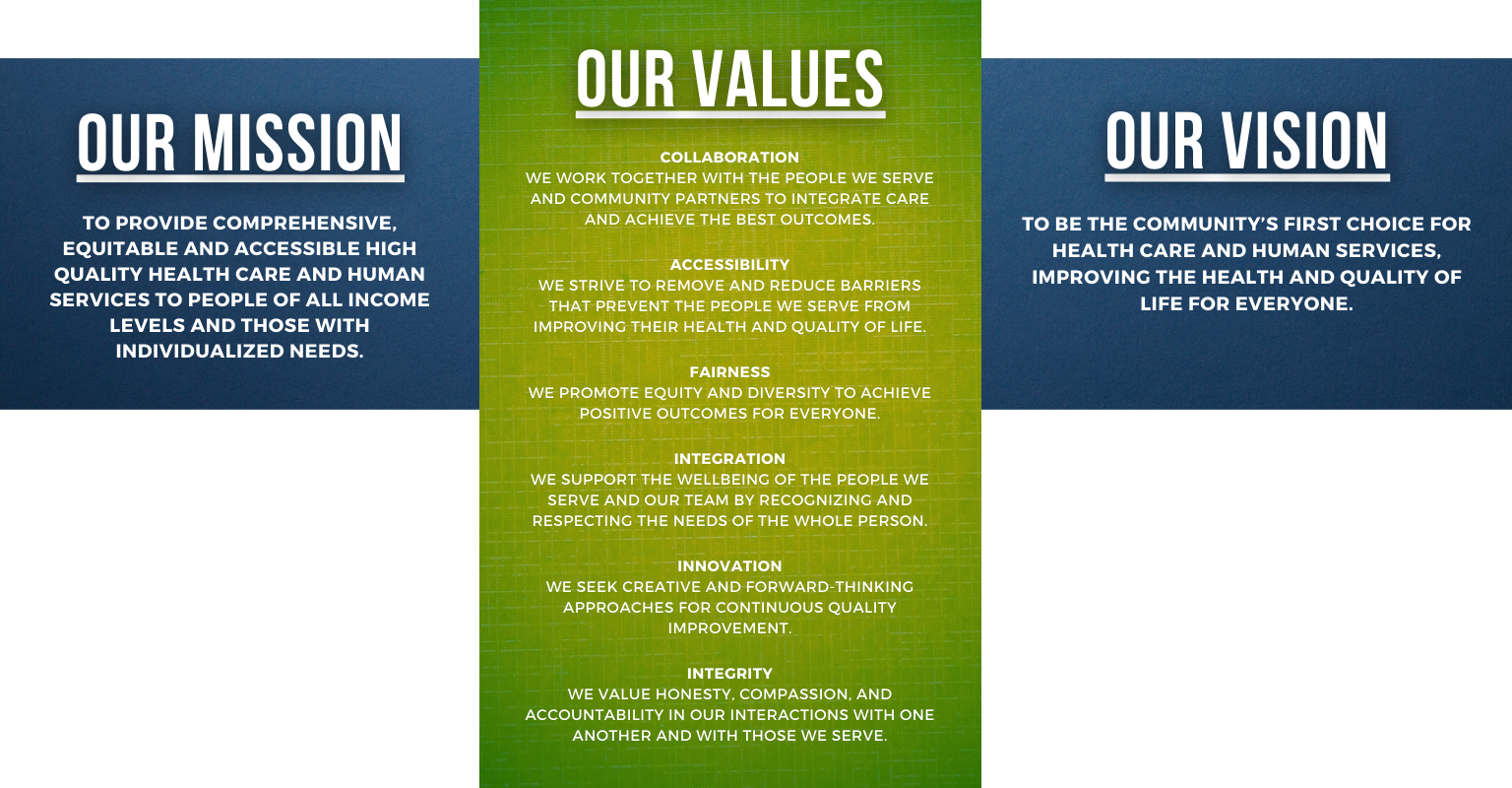 OUR MISSION

TO PROVIDE COMPREHENSIVE, EQUITABLE AND ACCESSIBLE HIGH QUALITY HEALTH CARE AND HUMAN SERVICES TO PEOPLE OF ALL INCOME LEVELS AND THOSE WITH INDIVIDUALIZED NEEDS.

OUR VALUES

COLLABORATION
WE WORK TOGETHER WITH THE PEOPLE WE SERVE AND COMMUNITY PARTNERS TO INTEGRATE CARE AND ACHIEVE THE BEST OUTCOMES.

ACCESSIBILITY
WE STRIVE TO REMOVE AND REDUCE BARRIERS THAT PREVENT THE PEOPLE WE SERVE FROM IMPROVING THEIR HEALTH AND QUALITY OF LIFE.

FAIRNESS
WE PROMOTE EQUITY AND DIVERSITY TO ACHIEVE POSITIVE OUTCOMES FOR EVERYONE.

INTEGRATION
WE SUPPORT THE WELLBEING OF THE PEOPLE WE SERVE AND OUR TEAM BY RECOGNIZING AND RESPECTING THE NEEDS OF THE WHOLE PERSON.

INNOVATION
WE SEEK CREATIVE AND FORWARD-THINKING APPROACHES FOR CONTINUOUS QUALITY IMPROVEMENT.

INTEGRITY
WE VALUE HONESTY, COMPASSION, AND ACCOUNTABILITY IN OUR INTERACTIONS WITH ONE ANOTHER AND WITH THOSE WE SERVE.

OUR VISION

TO BE THE COMMUNITY'S FIRST CHOICE FOR HEALTH CARE AND HUMAN SERVICES, IMPROVING THE HEALTH AND QUALITY OF LIFE FOR EVERYONE.